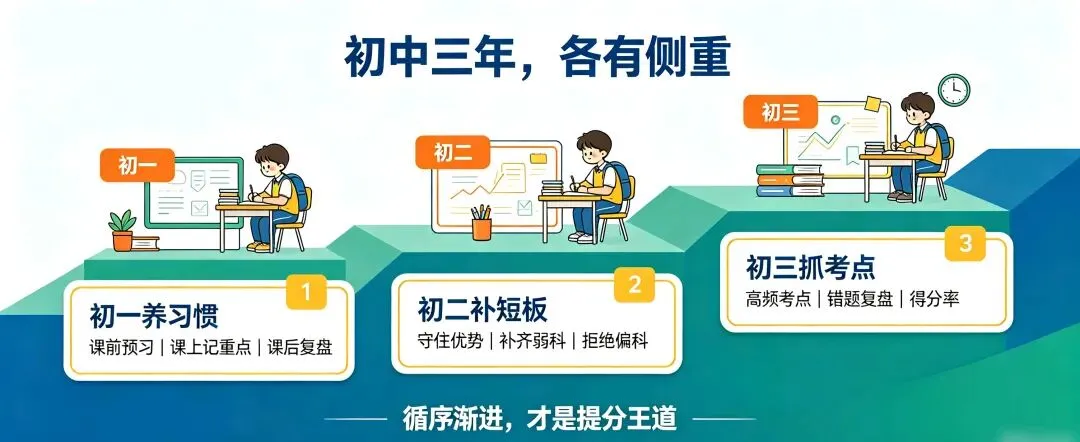 初中三年，各有侧重

初一

初二

初三

1
初一养习惯
课前预习 | 课上记重点 | 课后复盘

2
初二补短板
守住优势 | 补齐弱科 | 拒绝偏科

3
初三抓考点
高频考点 | 错题复盘 | 得分率

循序渐进，才是提分王道